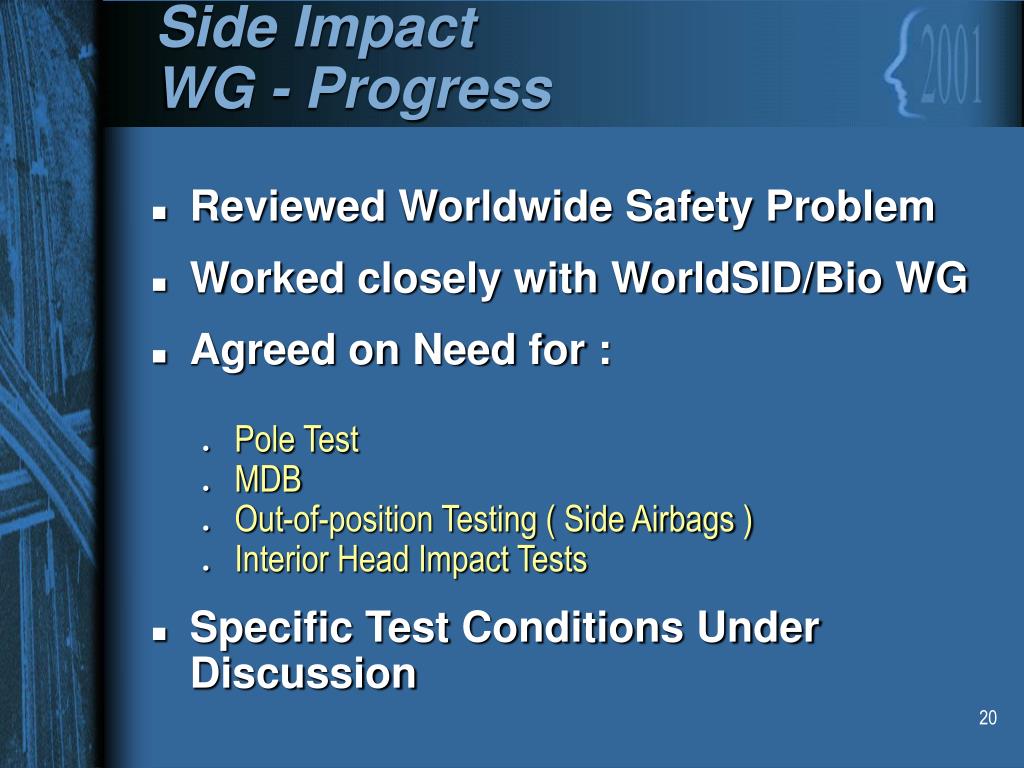 Side Impact
WG - Progress

2001

- Reviewed Worldwide Safety Problem
- Worked closely with WorldSID/Bio WG
- Agreed on Need for :
  - Pole Test
  - MDB
  - Out-of-position Testing ( Side Airbags )
  - Interior Head Impact Tests
- Specific Test Conditions Under Discussion

20